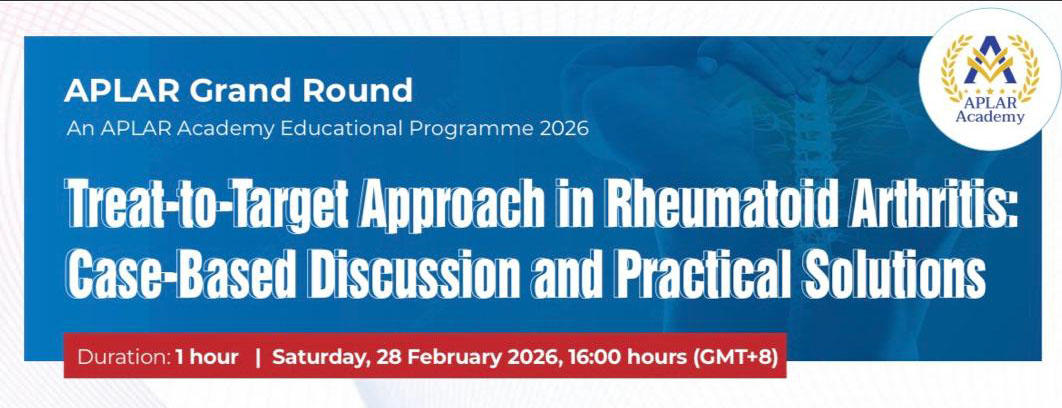 APLAR Grand Round

An APLAR Academy Educational Programme 2026

APLAR Academy

Treat-to-Target Approach in Rheumatoid Arthritis: Case-Based Discussion and Practical Solutions

Duration: 1 hour | Saturday, 28 February 2026, 16:00 hours (GMT+8)